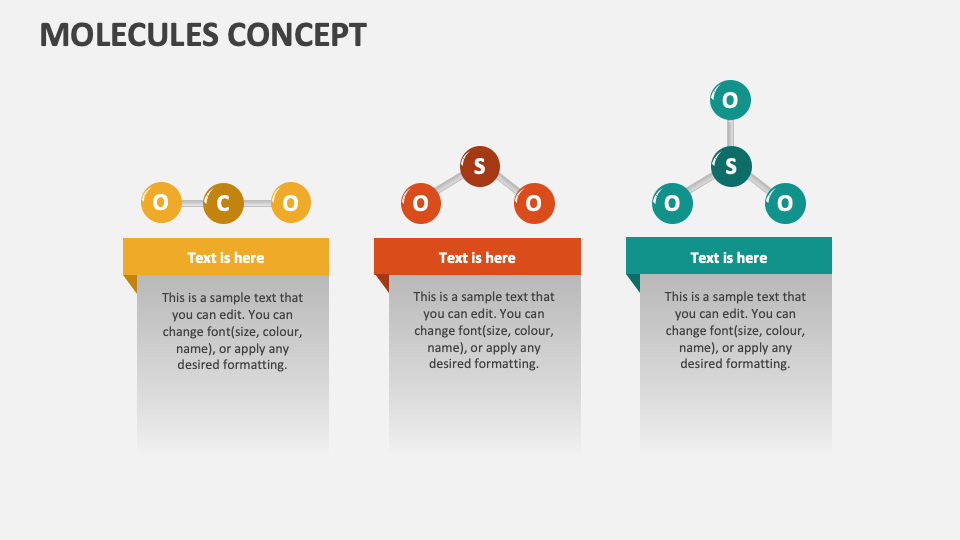 MOLECULES CONCEPT

O C O

Text is here

This is a sample text that you can edit. You can change font(size, colour, name), or apply any desired formatting.

S
O O

Text is here

This is a sample text that you can edit. You can change font(size, colour, name), or apply any desired formatting.

O
S
O O

Text is here

This is a sample text that you can edit. You can change font(size, colour, name), or apply any desired formatting.